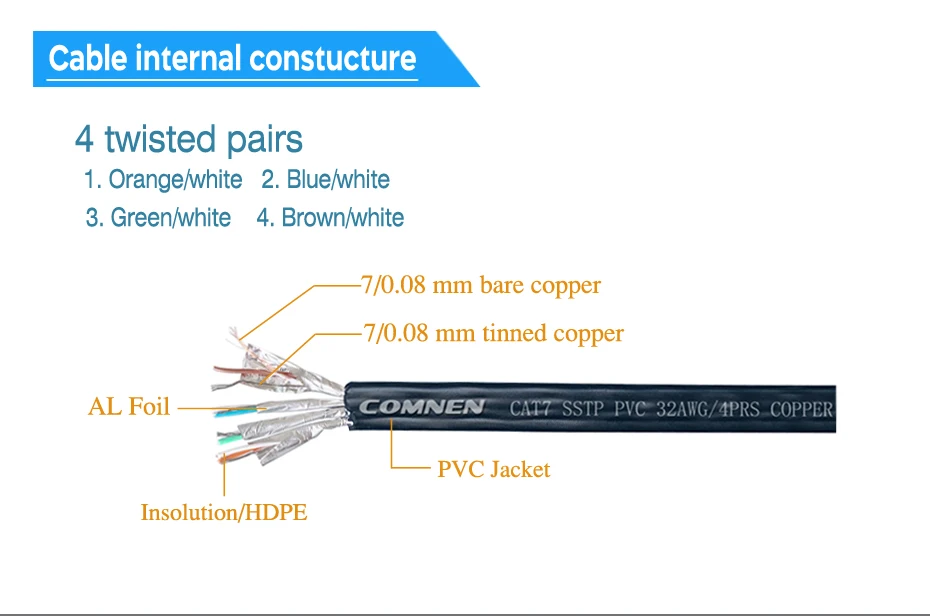 Cable internal constucture

4 twisted pairs

1. Orange/white 2. Blue/white

3. Green/white 4. Brown/white

7/0.08 mm bare copper

7/0.08 mm tinned copper

AL Foil

COMNEN CAT7 SSTP PVC 32AWG/4PRS COPPER

PVC Jacket

Insolution/HDPE